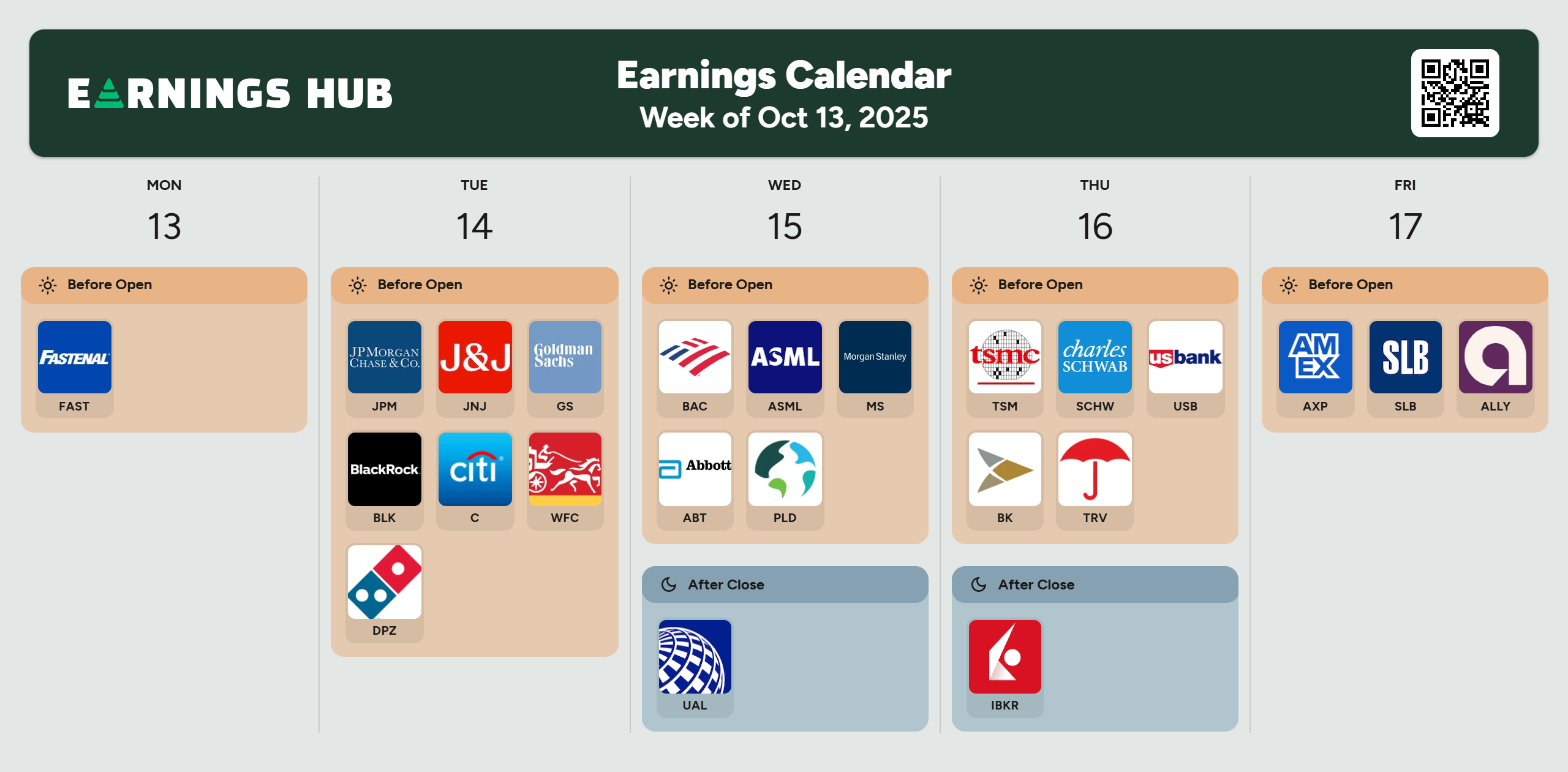 EARNINGS HUB

Earnings Calendar
Week of Oct 13, 2025

MON
13

Before Open

FASTENAL
FAST

TUE
14

Before Open

JPMORGAN CHASE & CO.
JPM

J&J
JNJ

Goldman Sachs
GS

BlackRock
BLK

citi
C

WFC

DPZ

WED
15

Before Open

BAC

ASML
ASML

Morgan Stanley
MS

Abbott
ABT

PLD

After Close

UAL

THU
16

Before Open

tsmc
TSM

charles SCHWAB
SCHW

usbank
USB

BK

TRV

After Close

IBKR

FRI
17

Before Open

AM EX
AXP

SLB
SLB

ALLY